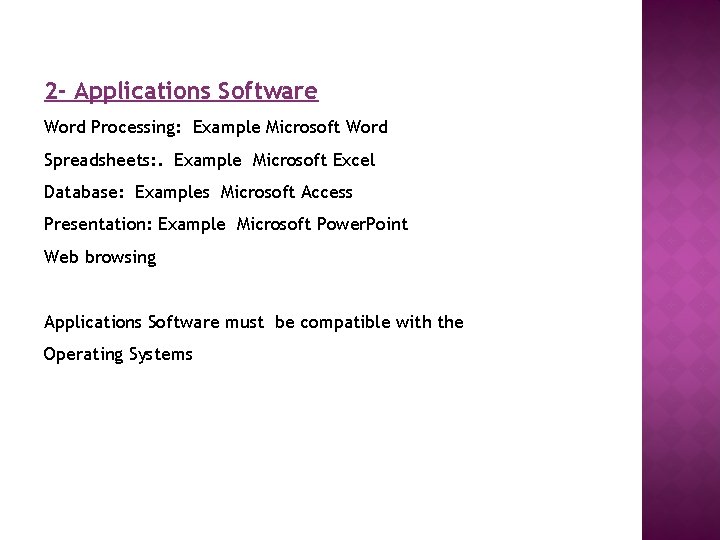 2- Applications Software

Word Processing: Example Microsoft Word

Spreadsheets:. Example Microsoft Excel

Database: Examples Microsoft Access

Presentation: Example Microsoft PowerPoint

Web browsing

Applications Software must be compatible with the Operating Systems